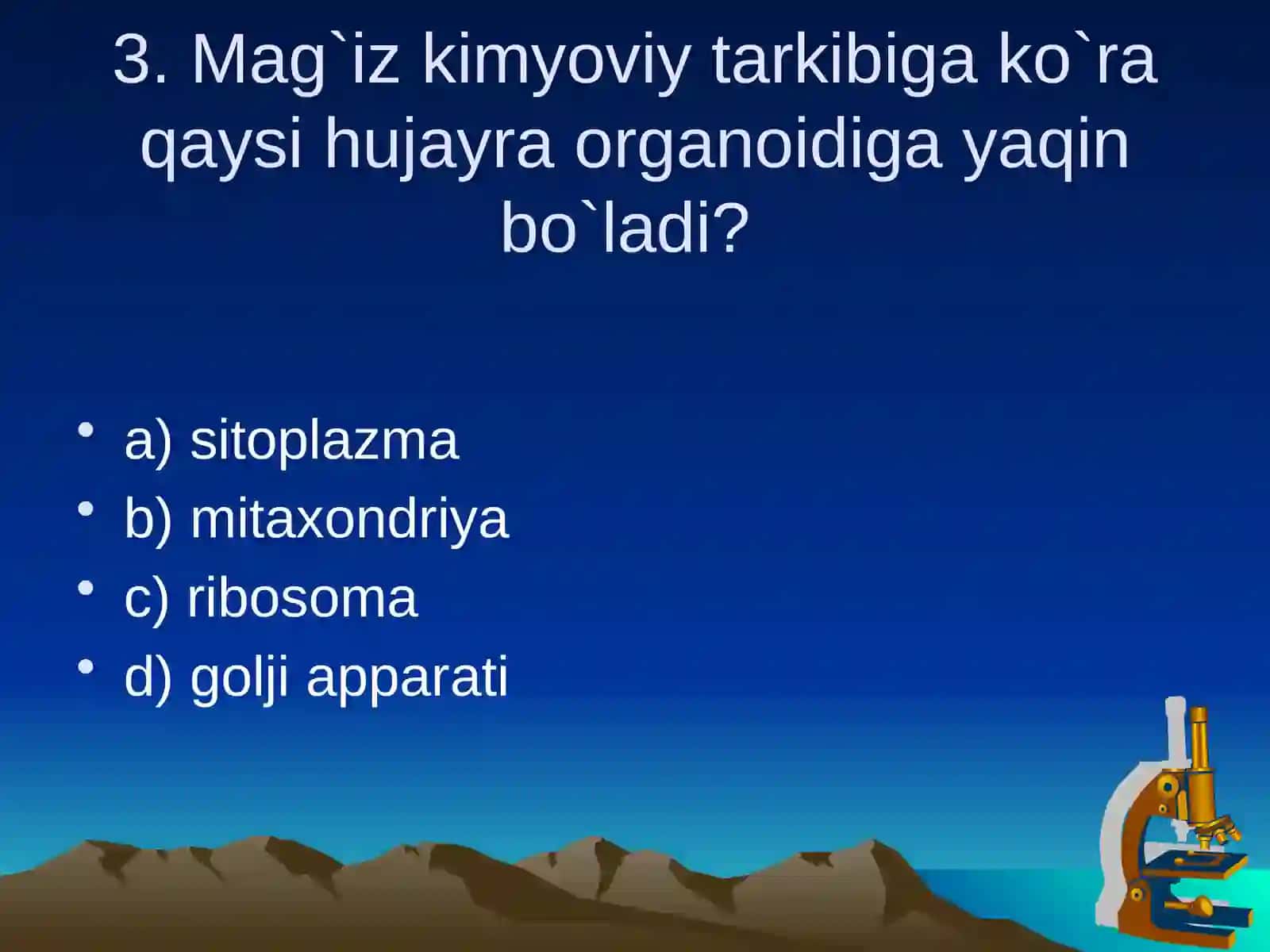 3. Mag`iz kimyoviy tarkibiga ko`ra qaysi hujayra organoidiga yaqin bo`ladi?

• a) sitoplazma
• b) mitaxondriya
• c) ribosoma
• d) golji apparati